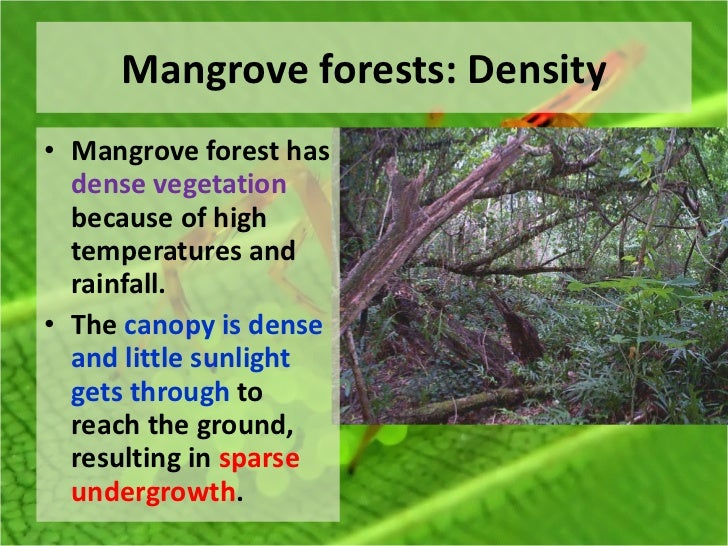 Mangrove forests: Density

• Mangrove forest has dense vegetation because of high temperatures and rainfall.
• The canopy is dense and little sunlight gets through to reach the ground, resulting in sparse undergrowth.